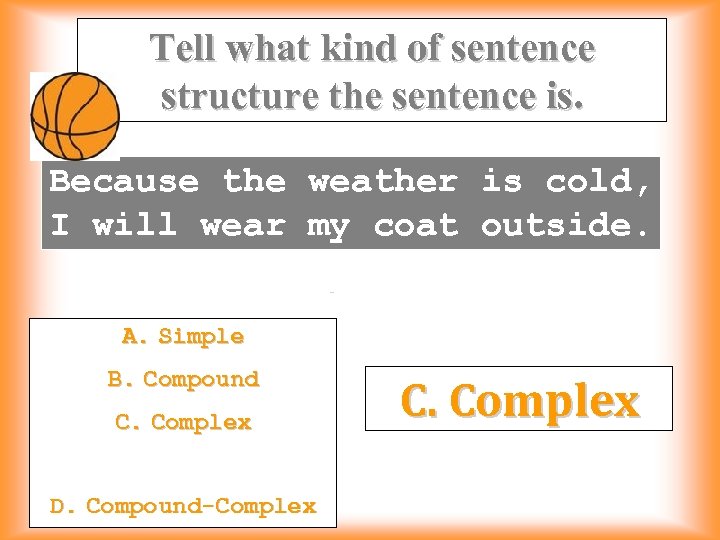 Tell what kind of sentence structure the sentence is.

Because the weather is cold, I will wear my coat outside.

A. Simple

B. Compound

C. Complex

D. Compound-Complex

C. Complex